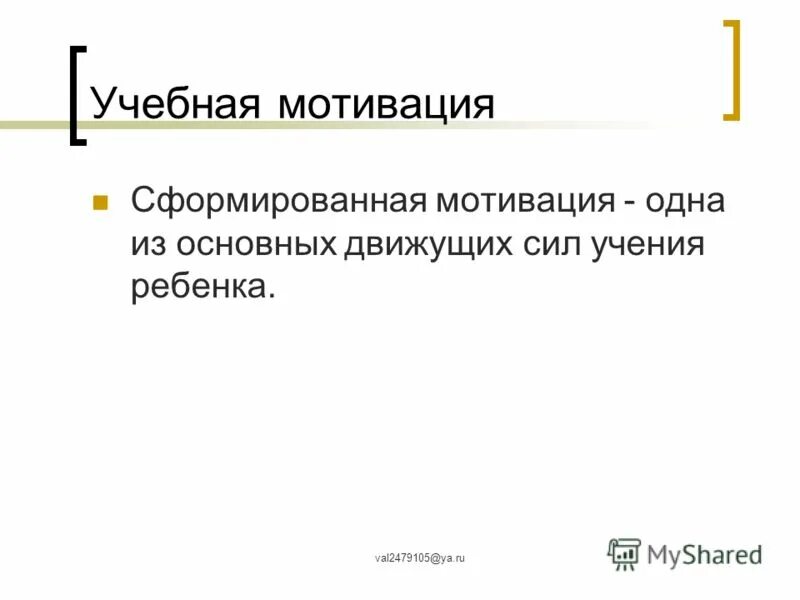 Учебная мотивация

Сформированная мотивация - одна из основных движущих сил учения ребенка.

val2479105@ya.ru

MyShared